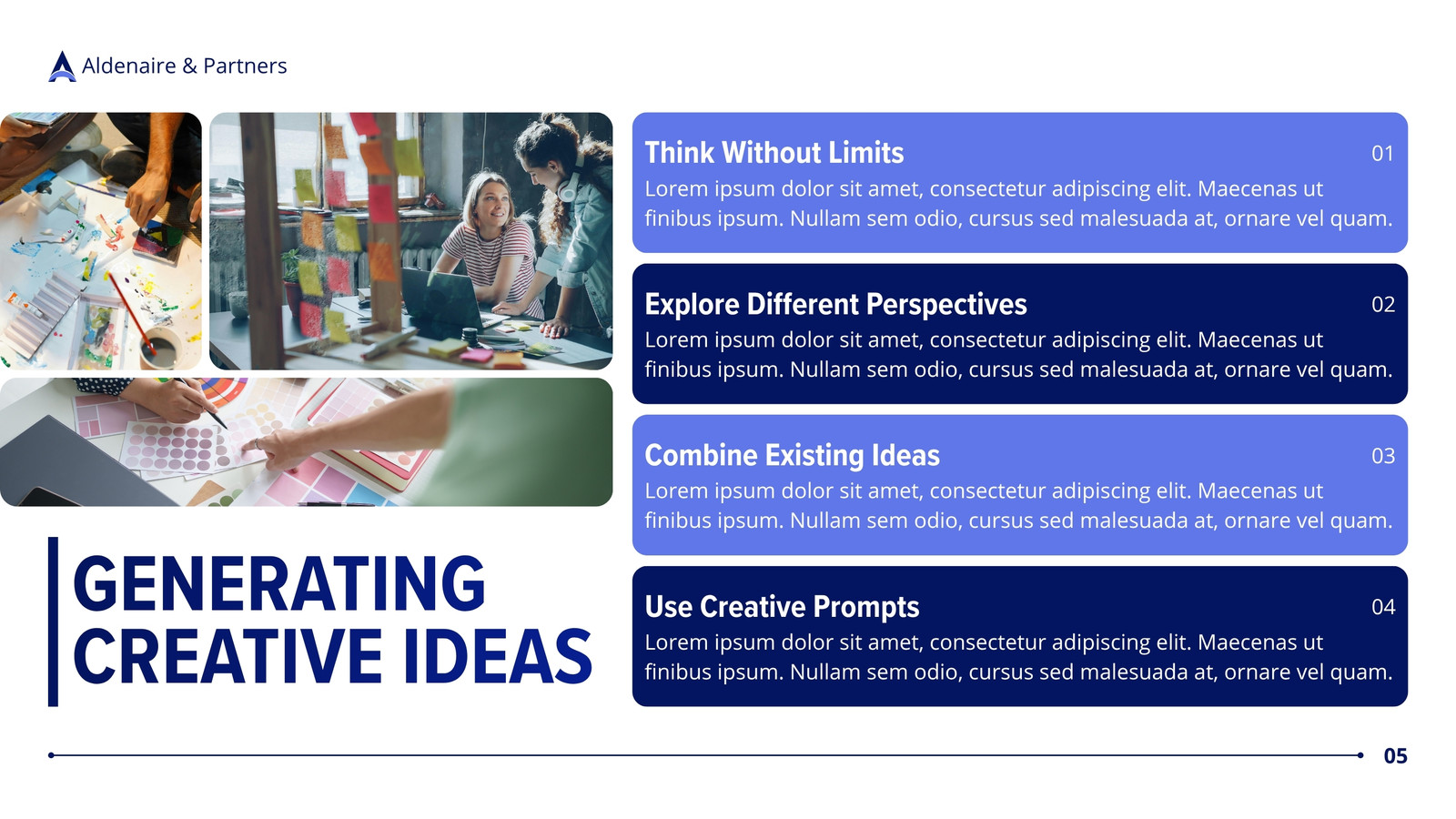 Aldenaire & Partners

GENERATING CREATIVE IDEAS

Think Without Limits
01
Lorem ipsum dolor sit amet, consectetur adipiscing elit. Maecenas ut finibus ipsum. Nullam sem odio, cursus sed malesuada at, ornare vel quam.

Explore Different Perspectives
02
Lorem ipsum dolor sit amet, consectetur adipiscing elit. Maecenas ut finibus ipsum. Nullam sem odio, cursus sed malesuada at, ornare vel quam.

Combine Existing Ideas
03
Lorem ipsum dolor sit amet, consectetur adipiscing elit. Maecenas ut finibus ipsum. Nullam sem odio, cursus sed malesuada at, ornare vel quam.

Use Creative Prompts
04
Lorem ipsum dolor sit amet, consectetur adipiscing elit. Maecenas ut finibus ipsum. Nullam sem odio, cursus sed malesuada at, ornare vel quam.

05